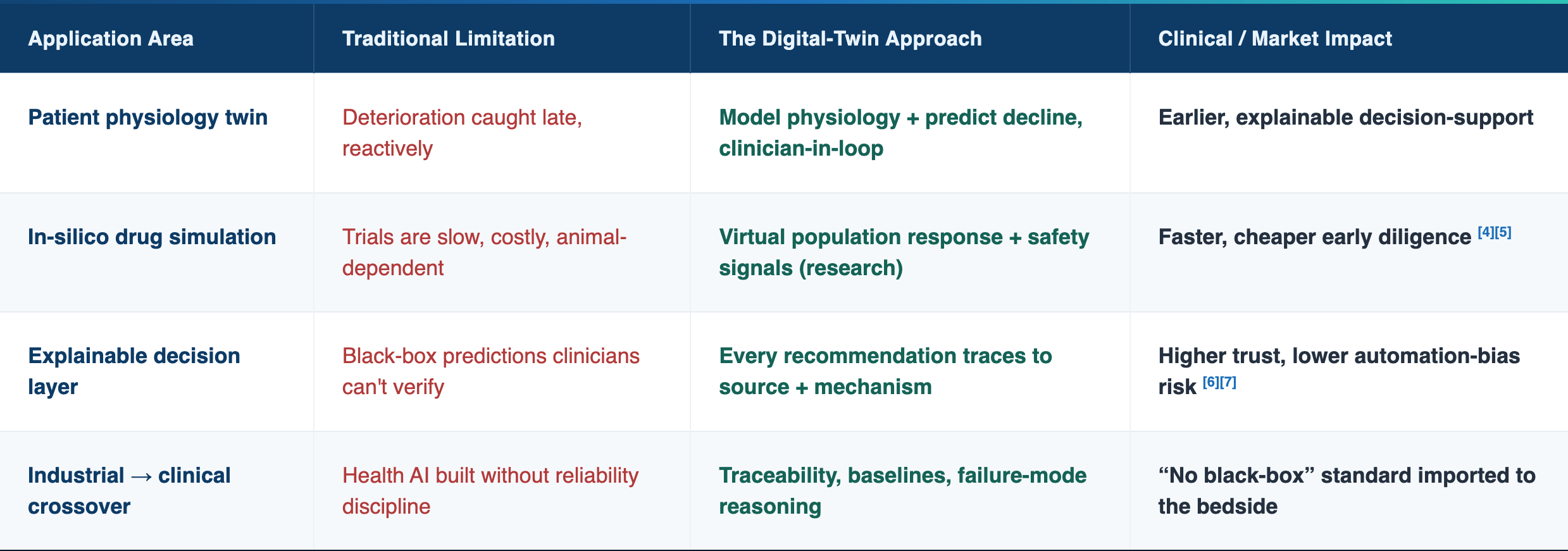 | Application Area | Traditional Limitation | The Digital-Twin Approach | Clinical / Market Impact |
|---|---|---|---|
| Patient physiology twin | Deterioration caught late, reactively | Model physiology + predict decline, clinician-in-loop | Earlier, explainable decision-support |
| In-silico drug simulation | Trials are slow, costly, animal-dependent | Virtual population response + safety signals (research) | Faster, cheaper early diligence [4][5] |
| Explainable decision layer | Black-box predictions clinicians can't verify | Every recommendation traces to source + mechanism | Higher trust, lower automation-bias risk [6][7] |
| Industrial → clinical crossover | Health AI built without reliability discipline | Traceability, baselines, failure-mode reasoning | “No black-box” standard imported to the bedside |